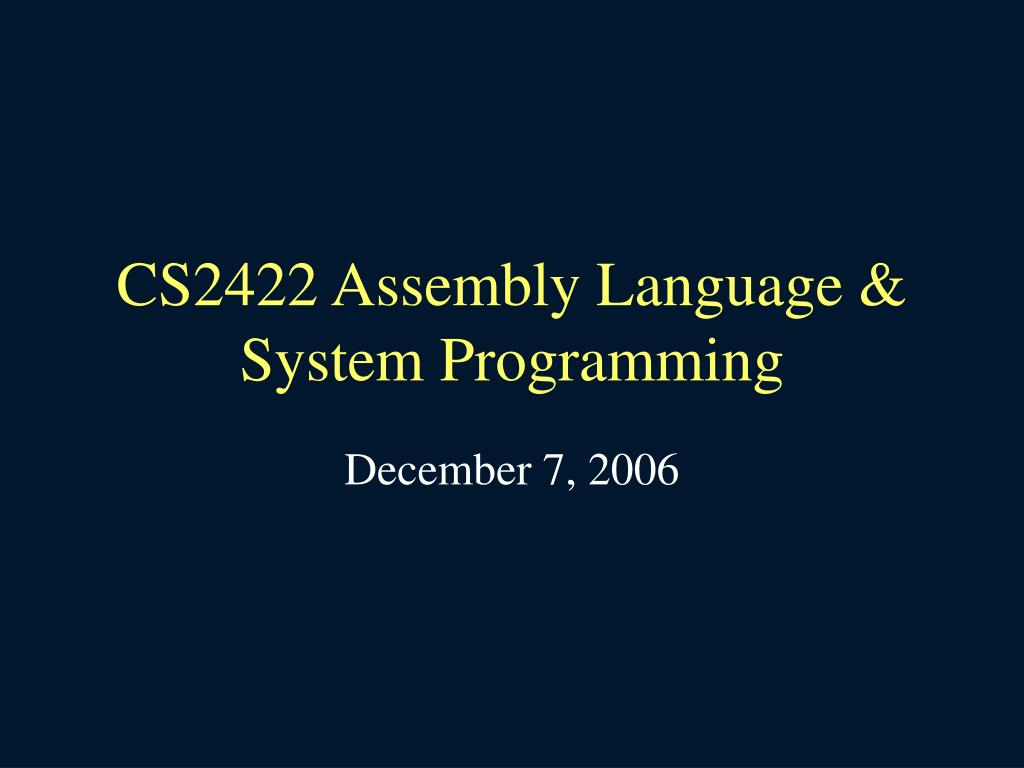 CS2422 Assembly Language & System Programming

December 7, 2006